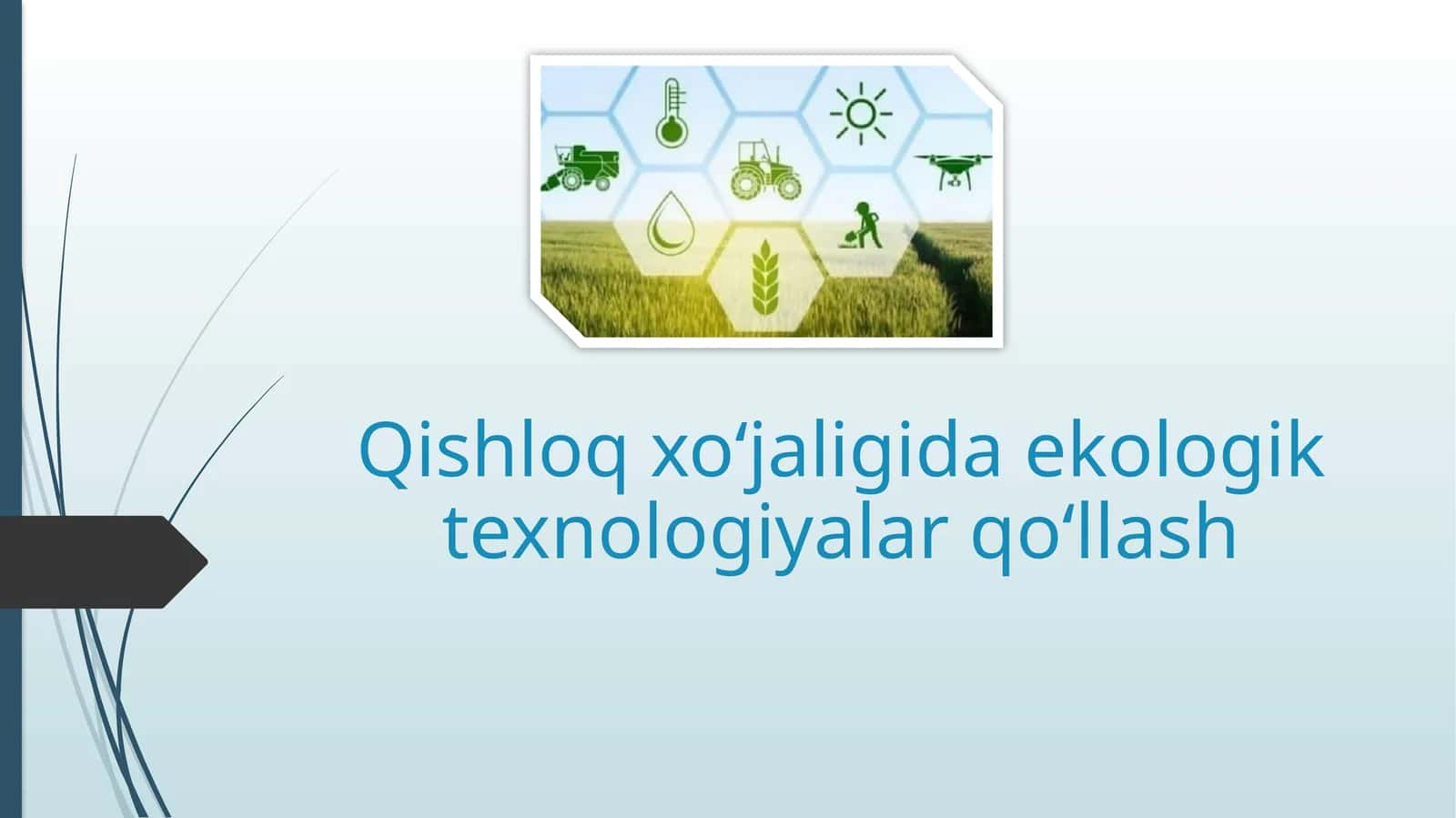 Qishloq xo‘jaligida ekologik texnologiyalar qo‘llash